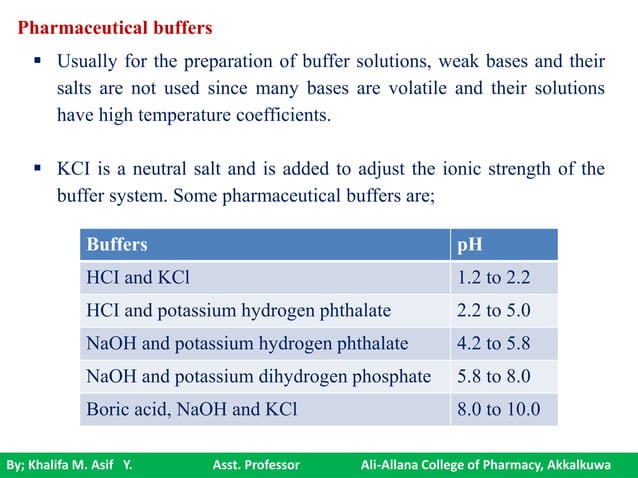 Pharmaceutical buffers

▪ Usually for the preparation of buffer solutions, weak bases and their salts are not used since many bases are volatile and their solutions have high temperature coefficients.

▪ KCI is a neutral salt and is added to adjust the ionic strength of the buffer system. Some pharmaceutical buffers are;

| Buffers | pH |
|---|---|
| HCI and KCl | 1.2 to 2.2 |
| HCI and potassium hydrogen phthalate | 2.2 to 5.0 |
| NaOH and potassium hydrogen phthalate | 4.2 to 5.8 |
| NaOH and potassium dihydrogen phosphate | 5.8 to 8.0 |
| Boric acid, NaOH and KCl | 8.0 to 10.0 |

By; Khalifa M. Asif Y. Asst. Professor Ali-Allana College of Pharmacy, Akkalkuwa